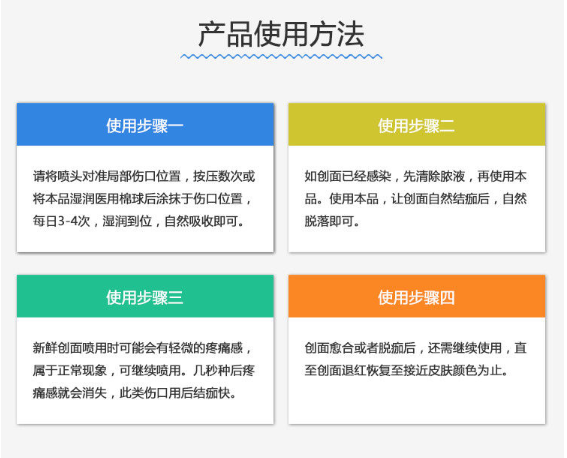 产品使用方法

使用步骤一

请将喷头对准局部伤口位置，按压数次或将本品湿润医用棉球后涂抹于伤口位置，每日3-4次，湿润到位，自然吸收即可。

使用步骤二

如创面已经感染，先清除脓液，再使用本品。使用本品，让创面自然结痂后，自然脱落即可。

使用步骤三

新鲜创面喷用时可能会有轻微的疼痛感，属于正常现象，可继续喷用。几秒种后疼痛感就会消失，此类伤口用后结痂快。

使用步骤四

创面愈合或者脱痂后，还需继续使用，直至创面退红恢复至接近皮肤颜色为止。